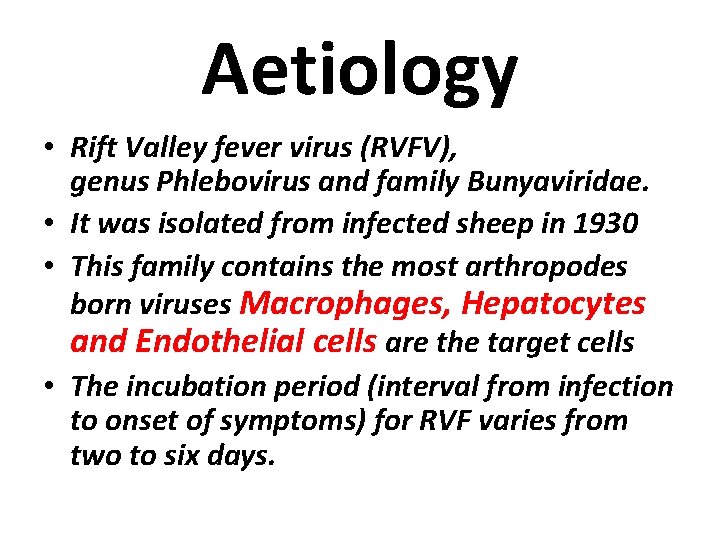 Aetiology

• Rift Valley fever virus (RVFV), genus Phlebovirus and family Bunyaviridae.
• It was isolated from infected sheep in 1930
• This family contains the most arthropodes born viruses Macrophages, Hepatocytes and Endothelial cells are the target cells
• The incubation period (interval from infection to onset of symptoms) for RVF varies from two to six days.